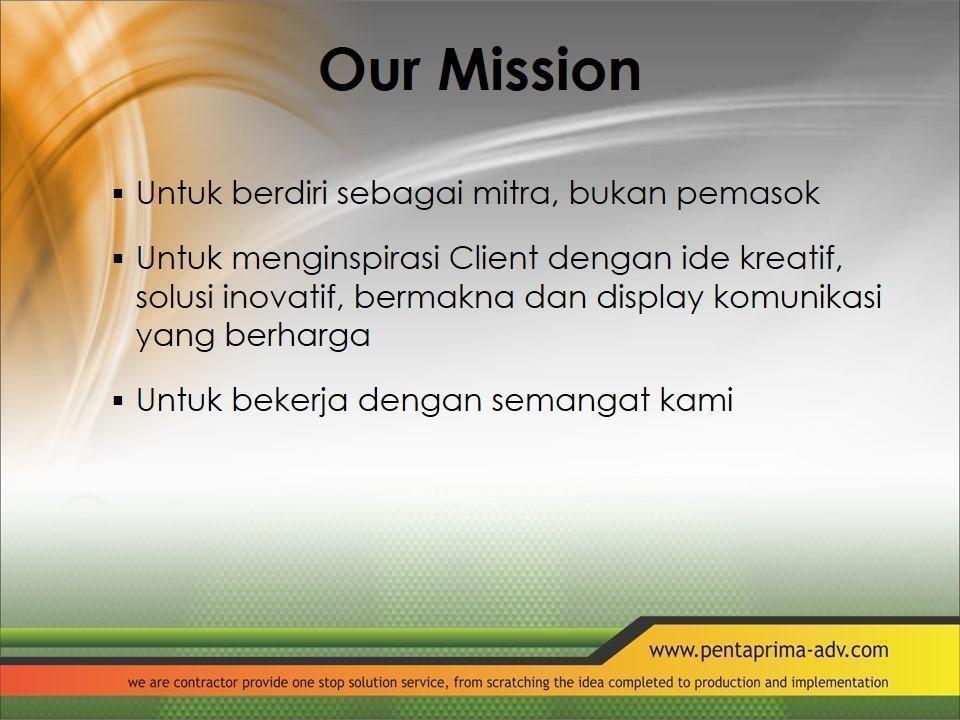 Our Mission

▪ Untuk berdiri sebagai mitra, bukan pemasok

▪ Untuk menginspirasi Client dengan ide kreatif, solusi inovatif, bermakna dan display komunikasi yang berharga

▪ Untuk bekerja dengan semangat kami

www.pentaprima-adv.com

we are contractor provide one stop solution service, from scratching the idea completed to production and implementation